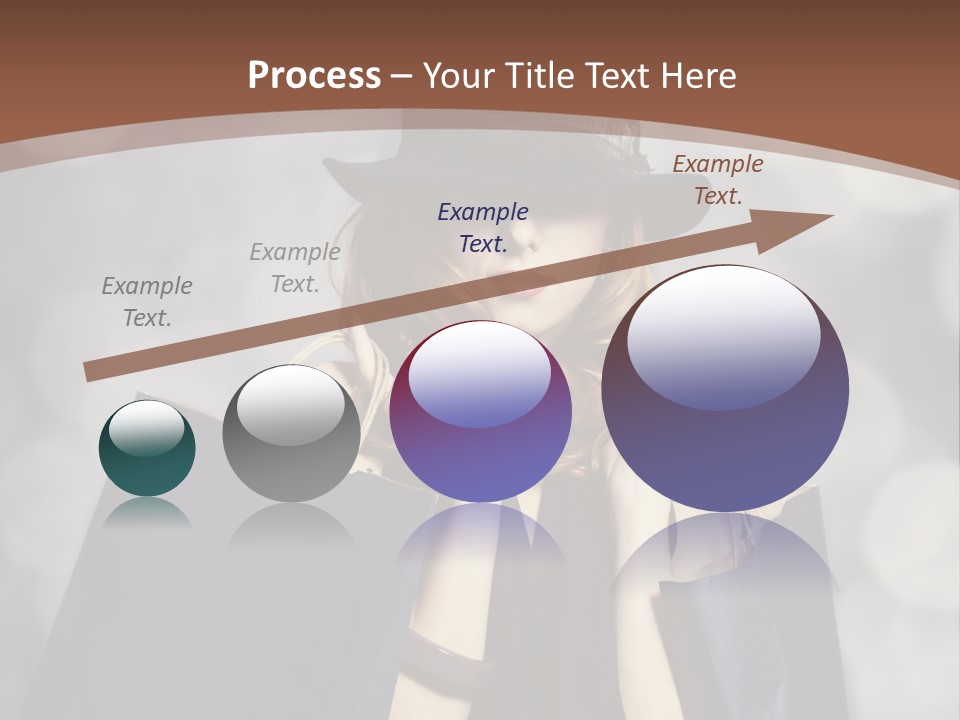 Process – Your Title Text Here

Example Text.

Example Text.

Example Text.

Example Text.